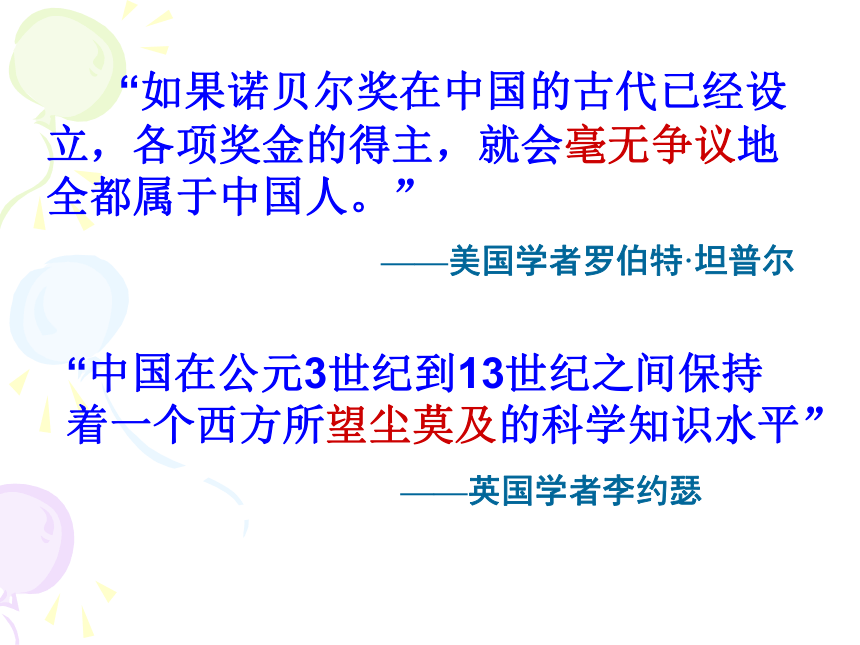 “如果诺贝尔奖在中国的古代已经设立，各项奖金的得主，就会毫无争议地全都属于中国人。”

——美国学者罗伯特·坦普尔

“中国在公元3世纪到13世纪之间保持着一个西方所望尘莫及的科学知识水平”

——英国学者李约瑟